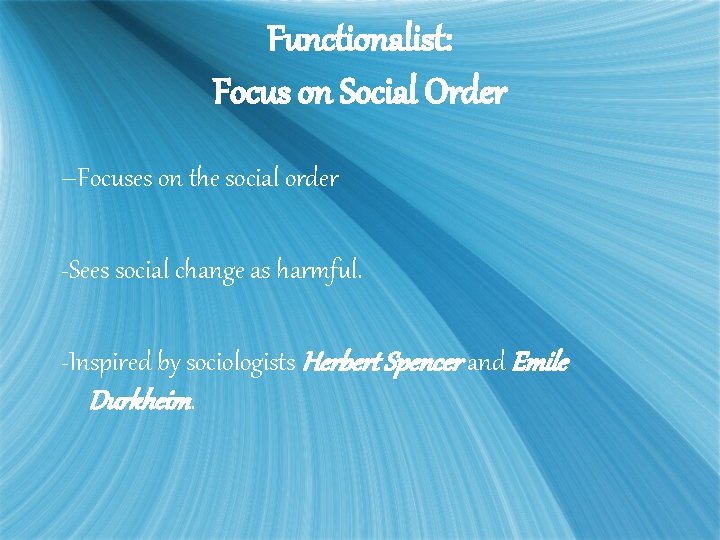 Functionalist:
Focus on Social Order

–Focuses on the social order

-Sees social change as harmful.

-Inspired by sociologists Herbert Spencer and Emile Durkheim.